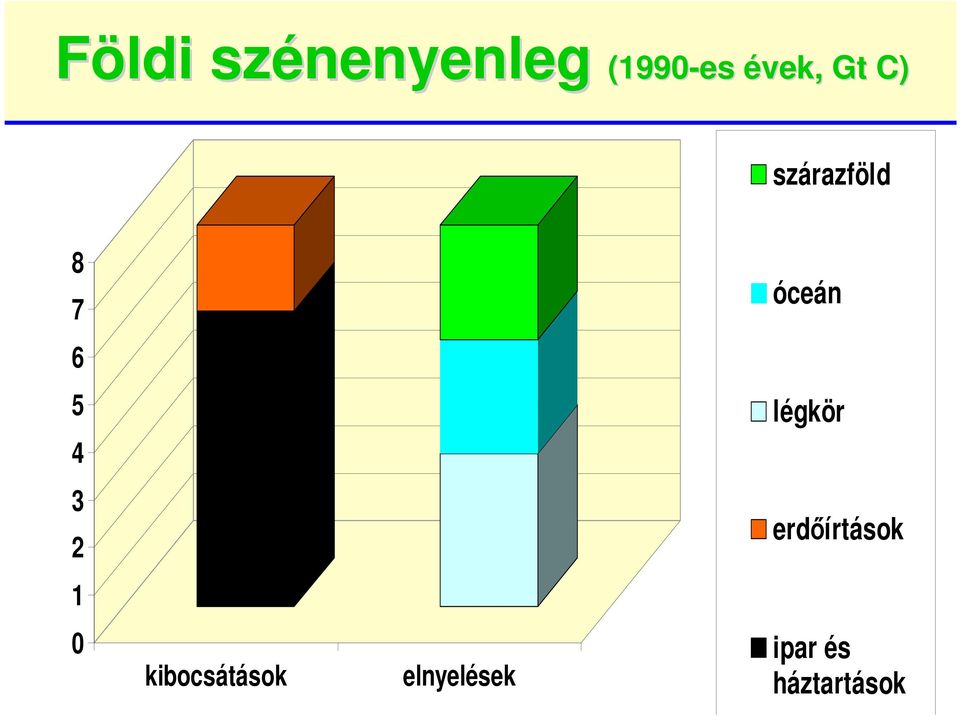 Földi szénenyenleg (1990-es évek, Gt C)

8
7
6
5
4
3
2
1
0

kibocsátások
elnyelések

szárazföld
óceán
légkör
erdőírtások
ipar és háztartások